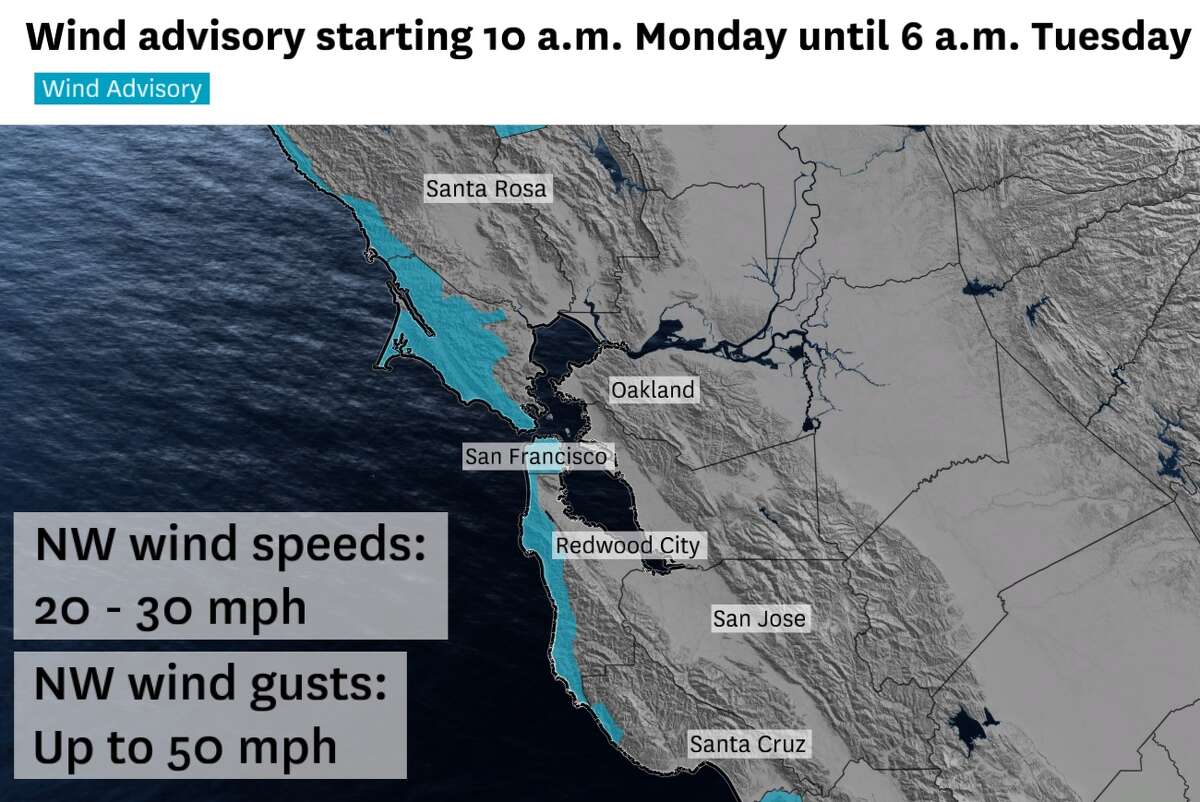 Wind advisory starting 10 a.m. Monday until 6 a.m. Tuesday

Wind Advisory

Santa Rosa

Oakland

San Francisco

Redwood City

San Jose

Santa Cruz

NW wind speeds:
20 - 30 mph

NW wind gusts:
Up to 50 mph